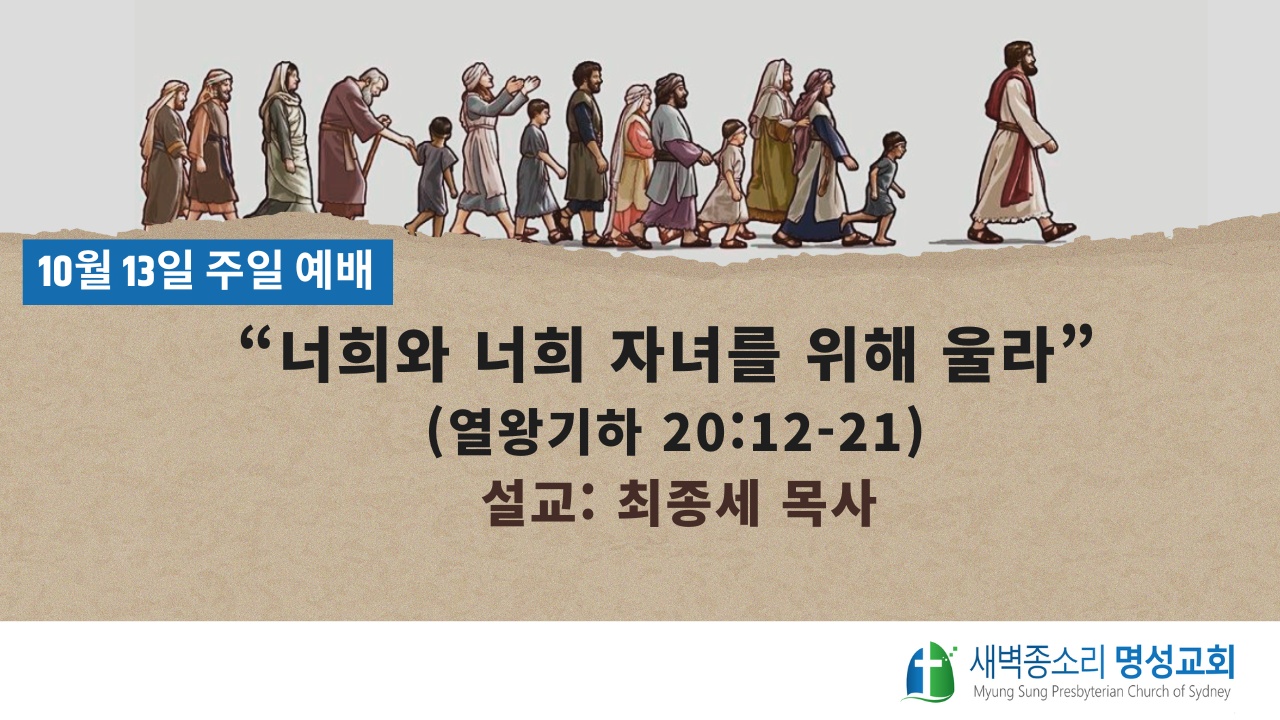 10월 13일 주일 예배

“너희와 너희 자녀를 위해 울라”
(열왕기하 20:12-21)
설교: 최종세 목사

새벽종소리 명성교회
Myung Sung Presbyterian Church of Sydney